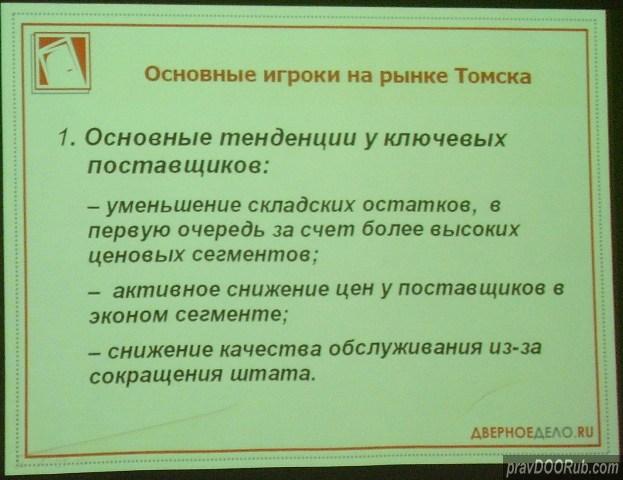 Основные игроки на рынке Томска

1. Основные тенденции у ключевых поставщиков:

– уменьшение складских остатков, в первую очередь за счет более высоких ценовых сегментов;

– активное снижение цен у поставщиков в эконом сегменте;

– снижение качества обслуживания из-за сокращения штата.

ДВЕРНОЕДЕЛО.RU

pravDOORub.com